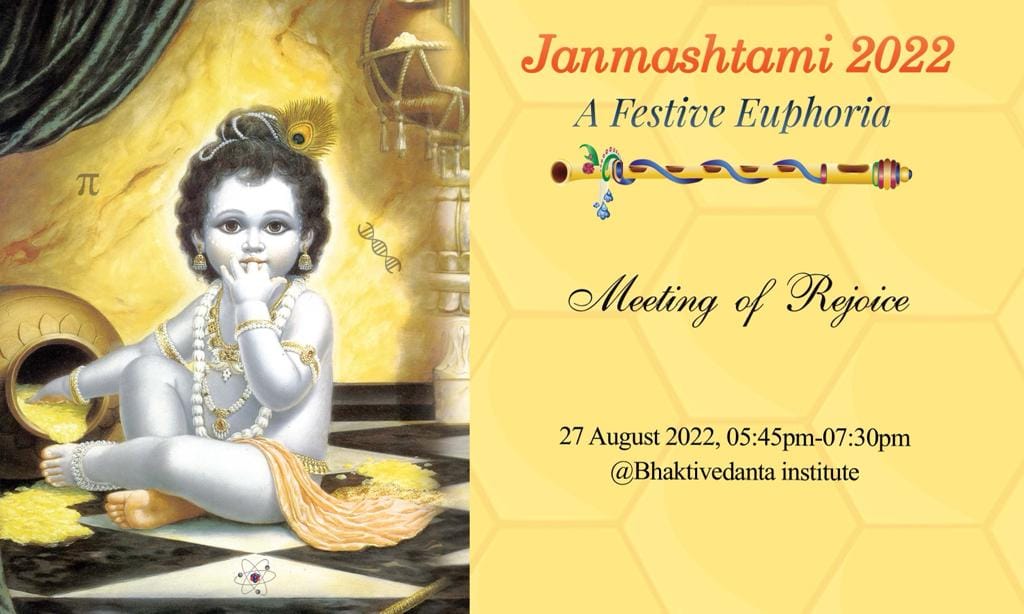 $\pi$

Janmashtami 2022
A Festive Euphoria

Meeting of Rejoice

27 August 2022, 05:45pm-07:30pm
@Bhaktivedanta institute